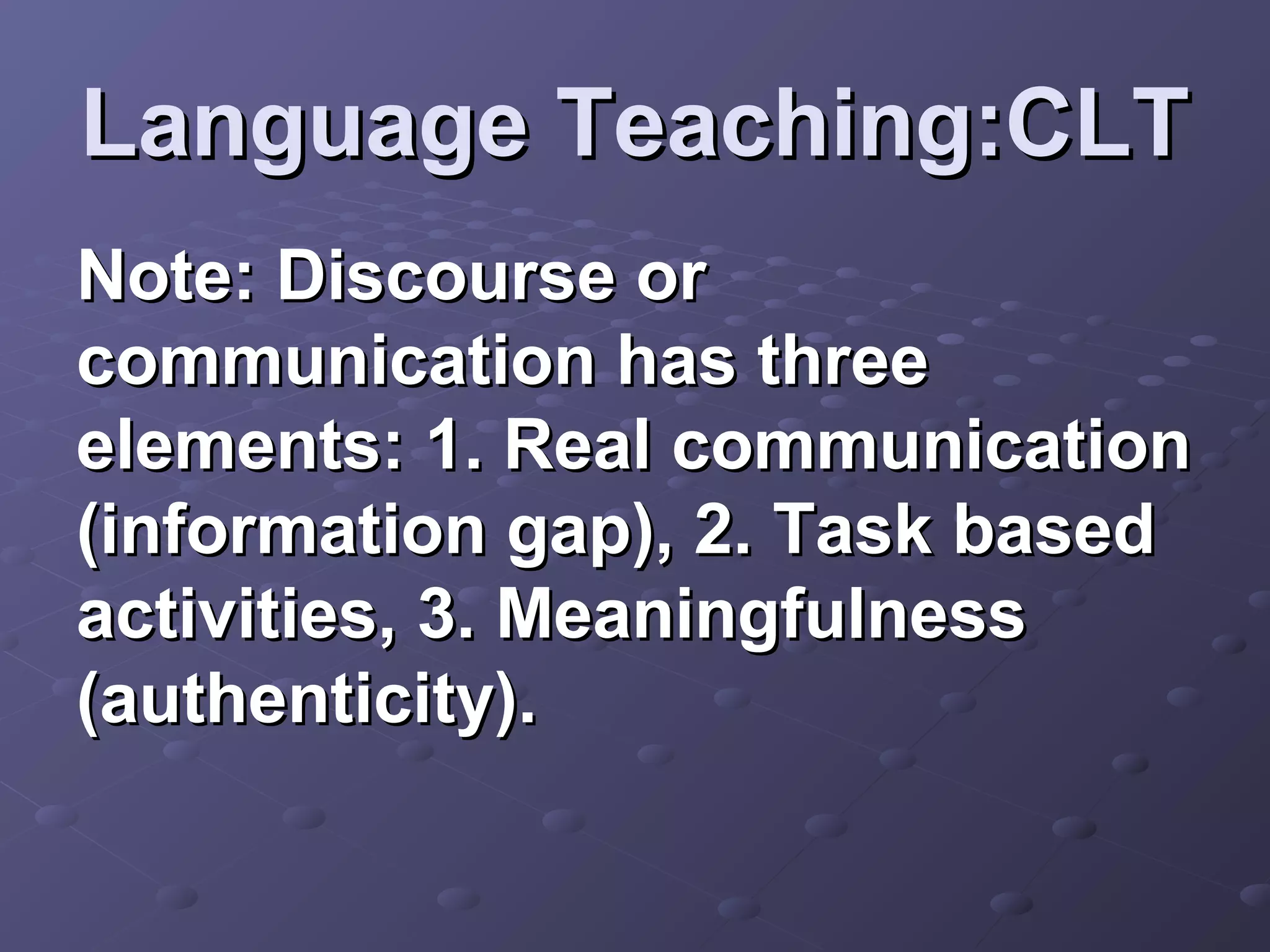 Language Teaching:CLT

Note: Discourse or communication has three elements: 1. Real communication (information gap), 2. Task based activities, 3. Meaningfulness (authenticity).